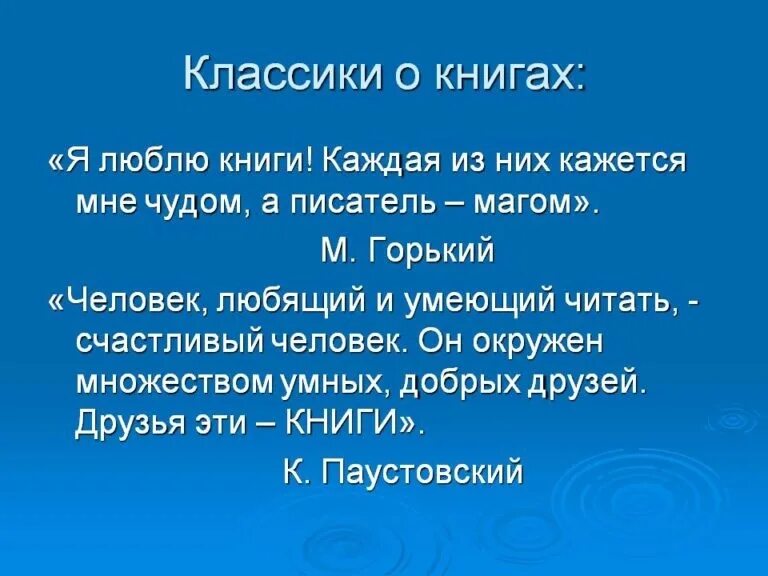 Классики о книгах:

«Я люблю книги! Каждая из них кажется мне чудом, а писатель – магом».

М. Горький

«Человек, любящий и умеющий читать, - счастливый человек. Он окружен множеством умных, добрых друзей. Друзья эти – КНИГИ».

К. Паустовский